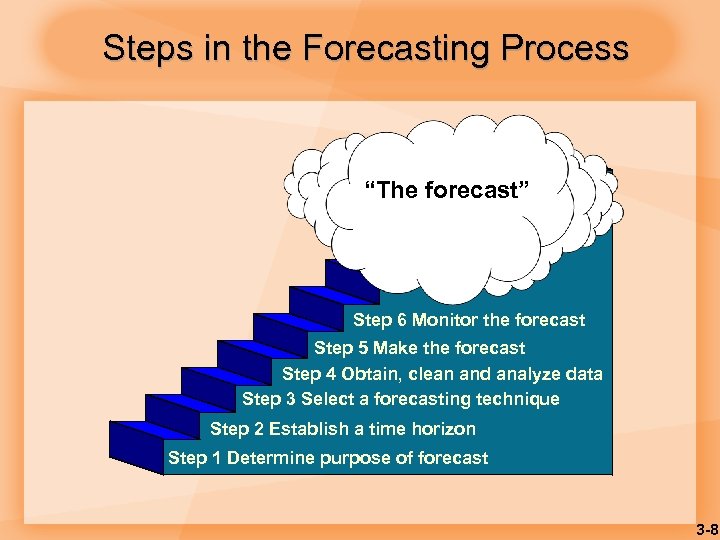 Steps in the Forecasting Process

"The forecast"

Step 6 Monitor the forecast

Step 5 Make the forecast

Step 4 Obtain, clean and analyze data

Step 3 Select a forecasting technique

Step 2 Establish a time horizon

Step 1 Determine purpose of forecast

3-8